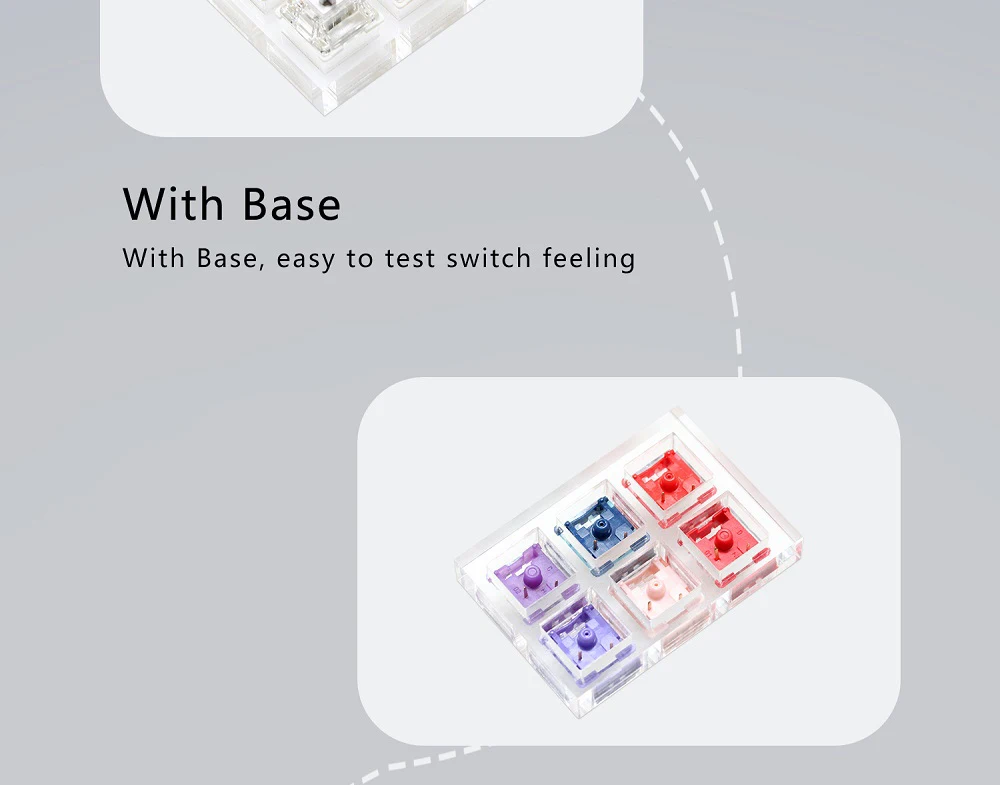 With Base

With Base, easy to test switch feeling